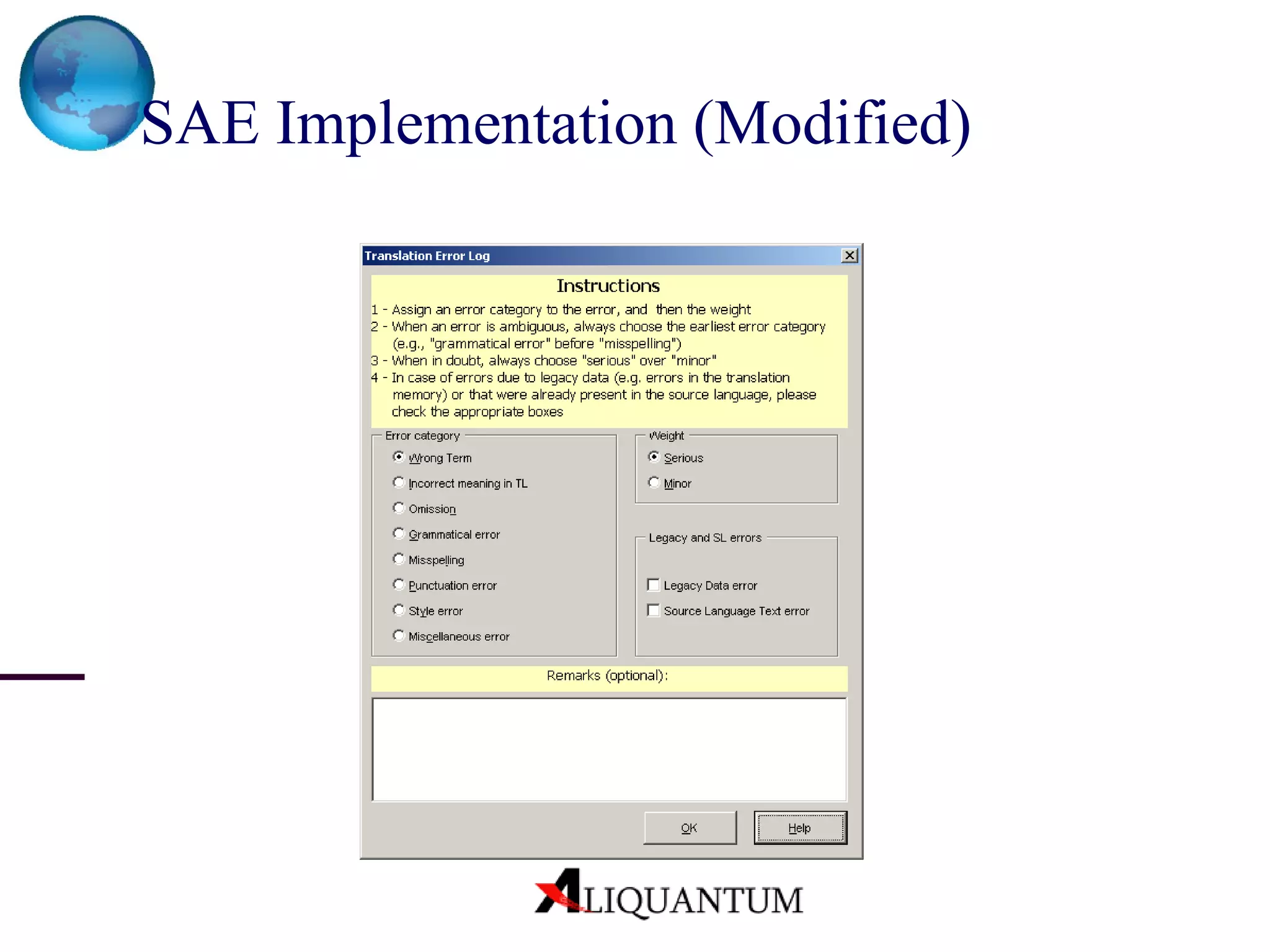 SAE Implementation (Modified)

Translation Error Log

Instructions

1 - Assign an error category to the error, and then the weight
2 - When an error is ambiguous, always choose the earliest error category (e.g., "grammatical error" before "misspelling")
3 - When in doubt, always choose "serious" over "minor"
4 - In case of errors due to legacy data (e.g. errors in the translation memory) or that were already present in the source language, please check the appropriate boxes

Error category
Wrong Term
Incorrect meaning in TL
Omission
Grammatical error
Misspelling
Punctuation error
Style error
Miscellaneous error

Weight
Serious
Minor

Legacy and SL errors
Legacy Data error
Source Language Text error

Remarks (optional):

OK
Help

ALIQUANTUM